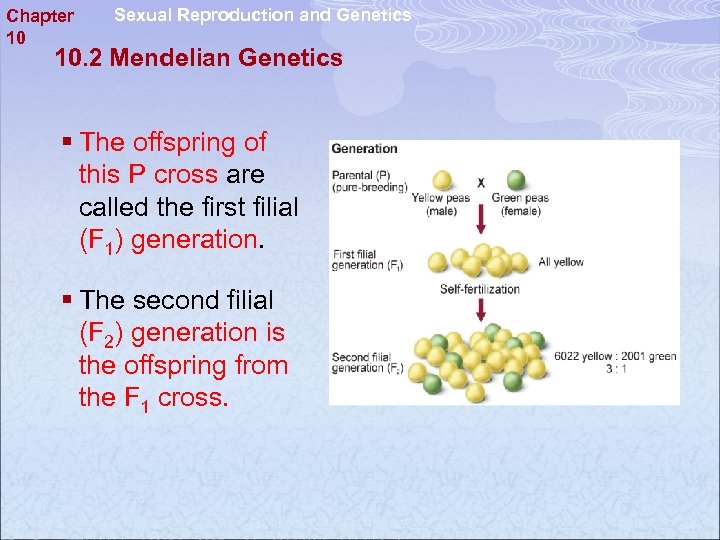 Chapter 10

Sexual Reproduction and Genetics

10.2 Mendelian Genetics

▪ The offspring of this P cross are called the first filial ($F_1$) generation.

▪ The second filial ($F_2$) generation is the offspring from the $F_1$ cross.

Generation

Parental (P) (pure-breeding)

Yellow peas (male)

X

Green peas (female)

First filial generation ($F_1$)

All yellow

Self-fertilization

Second filial generation ($F_2$)

6022 yellow : 2001 green
3 : 1